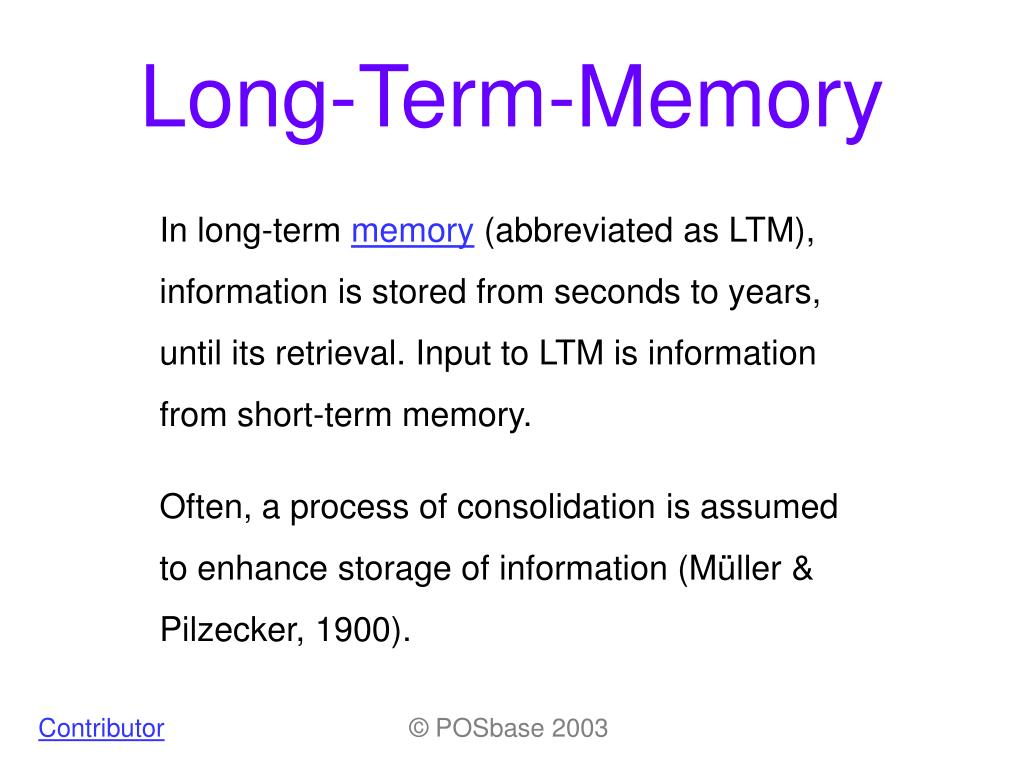 Long-Term-Memory

In long-term memory (abbreviated as LTM), information is stored from seconds to years, until its retrieval. Input to LTM is information from short-term memory.

Often, a process of consolidation is assumed to enhance storage of information (Müller & Pilzecker, 1900).

Contributor

© POSbase 2003